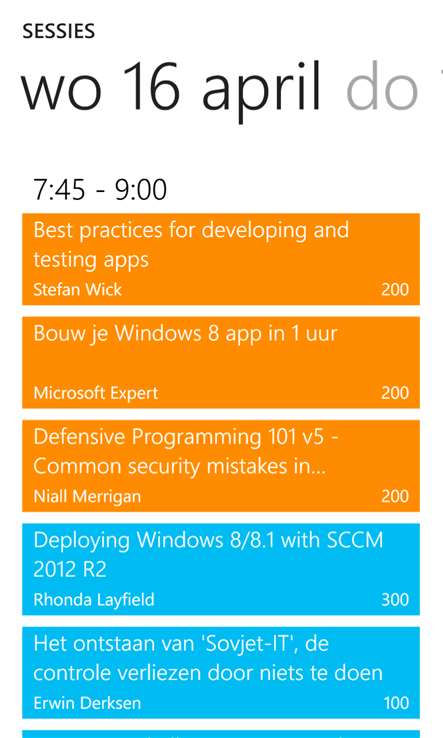 SESSIES

wo 16 april do

7:45 - 9:00

Best practices for developing and testing apps
Stefan Wick
200

Bouw je Windows 8 app in 1 uur
Microsoft Expert
200

Defensive Programming 101 v5 - Common security mistakes in...
Niall Merrigan
200

Deploying Windows 8/8.1 with SCCM 2012 R2
Rhonda Layfield
300

Het ontstaan van 'Sovjet-IT', de controle verliezen door niets te doen
Erwin Derksen
100